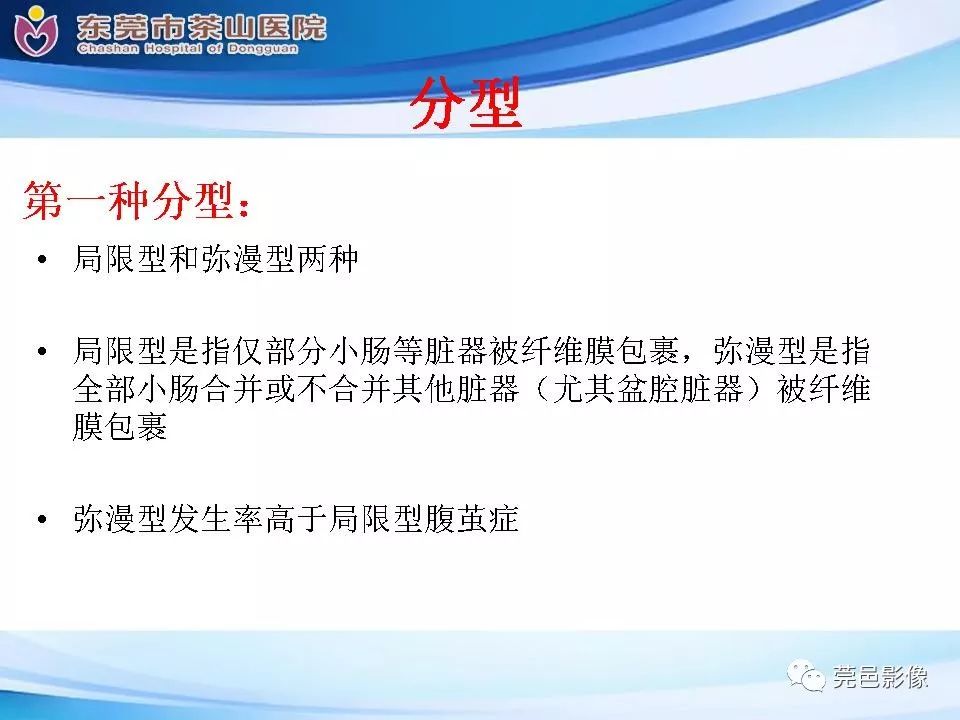 东莞市茶山医院
Chashan Hospital of Dongguan

分型

第一种分型：

• 局限型和弥漫型两种

• 局限型是指仅部分小肠等脏器被纤维膜包裹，弥漫型是指全部小肠合并或不合并其他脏器（尤其盆腔脏器）被纤维膜包裹

• 弥漫型发生率高于局限型腹茧症

莞邑影像